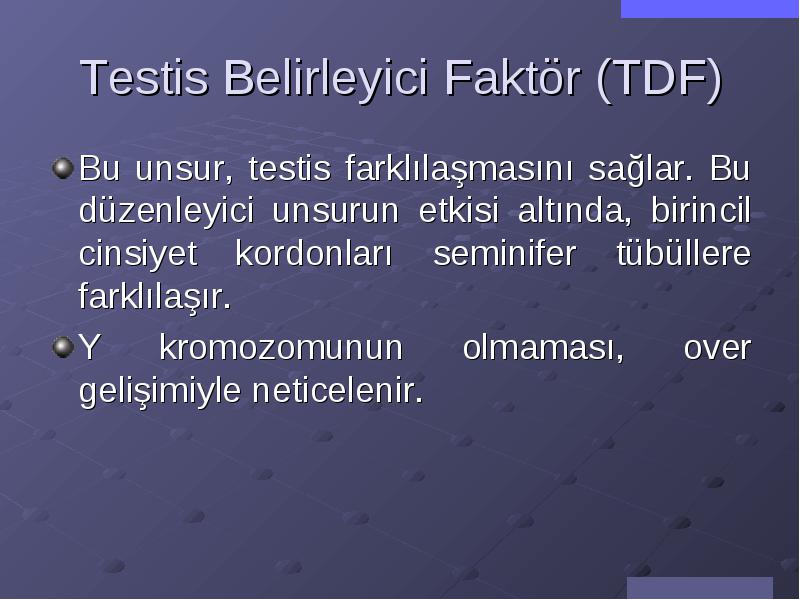 Testis Belirleyici Faktör (TDF)

Bu unsur, testis farklılaşmasını sağlar. Bu düzenleyici unsurun etkisi altında, birincil cinsiyet kordonları seminifer tübüllere farklılaşır.

Y kromozomunun olmaması, over gelişimiyle neticelenir.